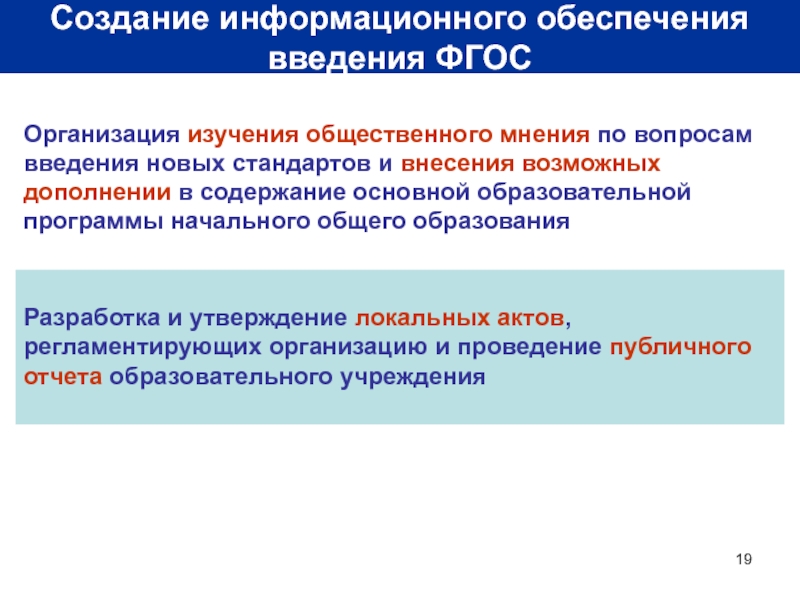 Создание информационного обеспечения введения ФГОС

Организация изучения общественного мнения по вопросам введения новых стандартов и внесения возможных дополнении в содержание основной образовательной программы начального общего образования

Разработка и утверждение локальных актов, регламентирующих организацию и проведение публичного отчета образовательного учреждения

19